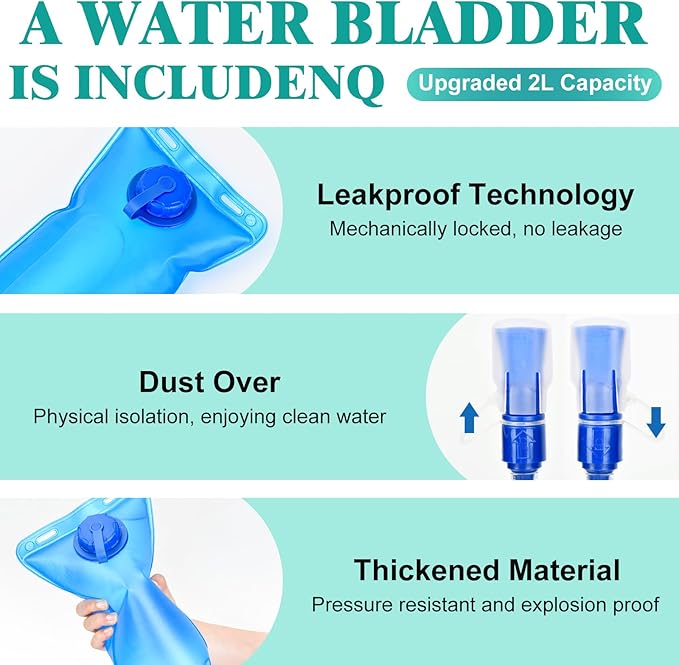 A WATER BLADDER IS INCLUDENQ

Upgraded 2L Capacity

Leakproof Technology
Mechanically locked, no leakage

Dust Over
Physical isolation, enjoying clean water

Thickened Material
Pressure resistant and explosion proof